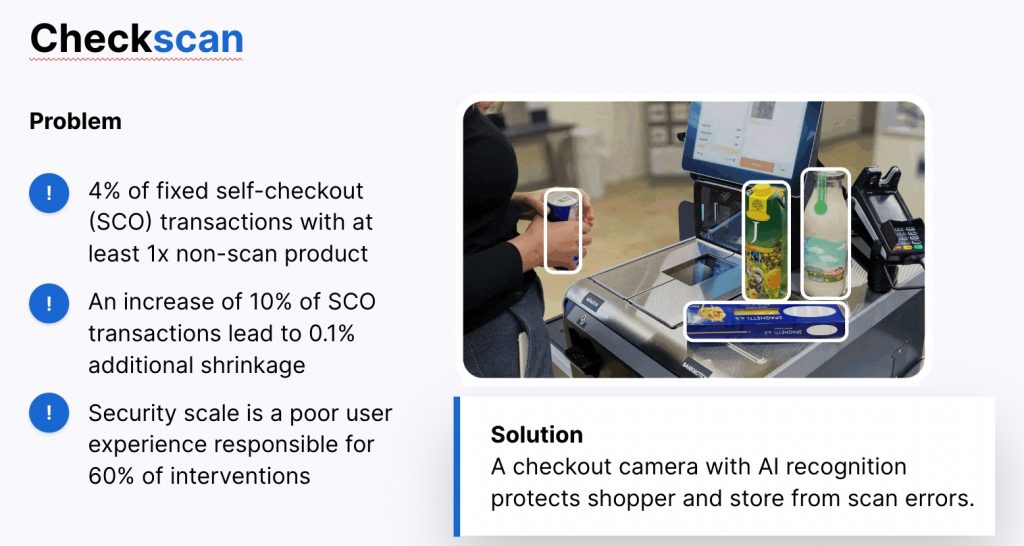 Checkscan

Problem

!
4% of fixed self-checkout (SCO) transactions with at least 1x non-scan product

!
An increase of 10% of SCO transactions lead to 0.1% additional shrinkage

!
Security scale is a poor user experience responsible for 60% of interventions

Solution
A checkout camera with AI recognition protects shopper and store from scan errors.